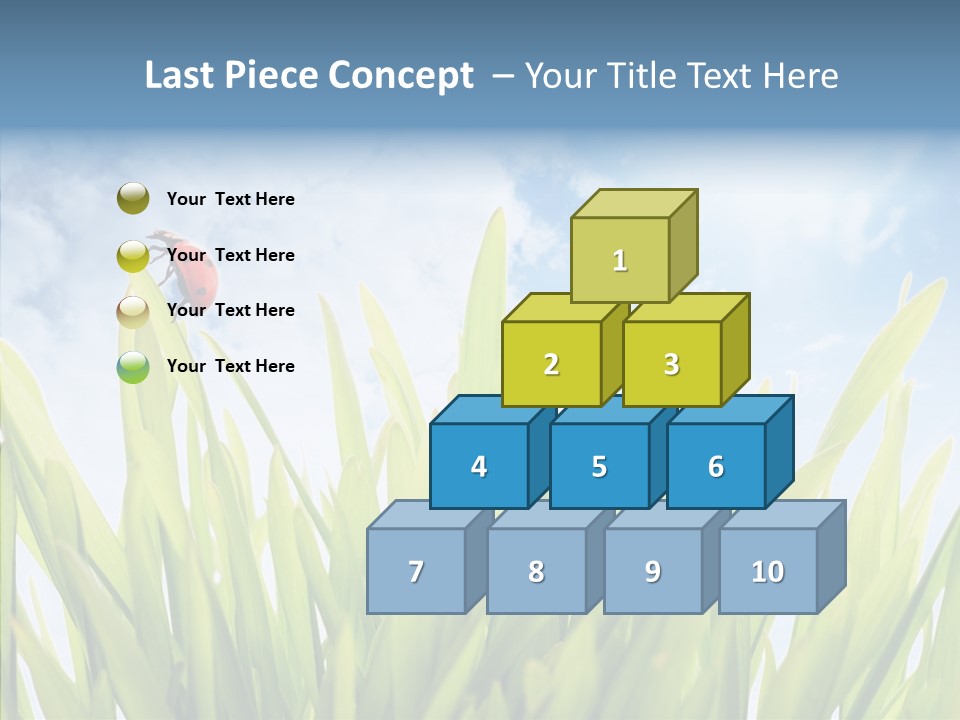 Last Piece Concept – Your Title Text Here

Your Text Here

Your Text Here

Your Text Here

Your Text Here

1

2 3

4 5 6

7 8 9 10